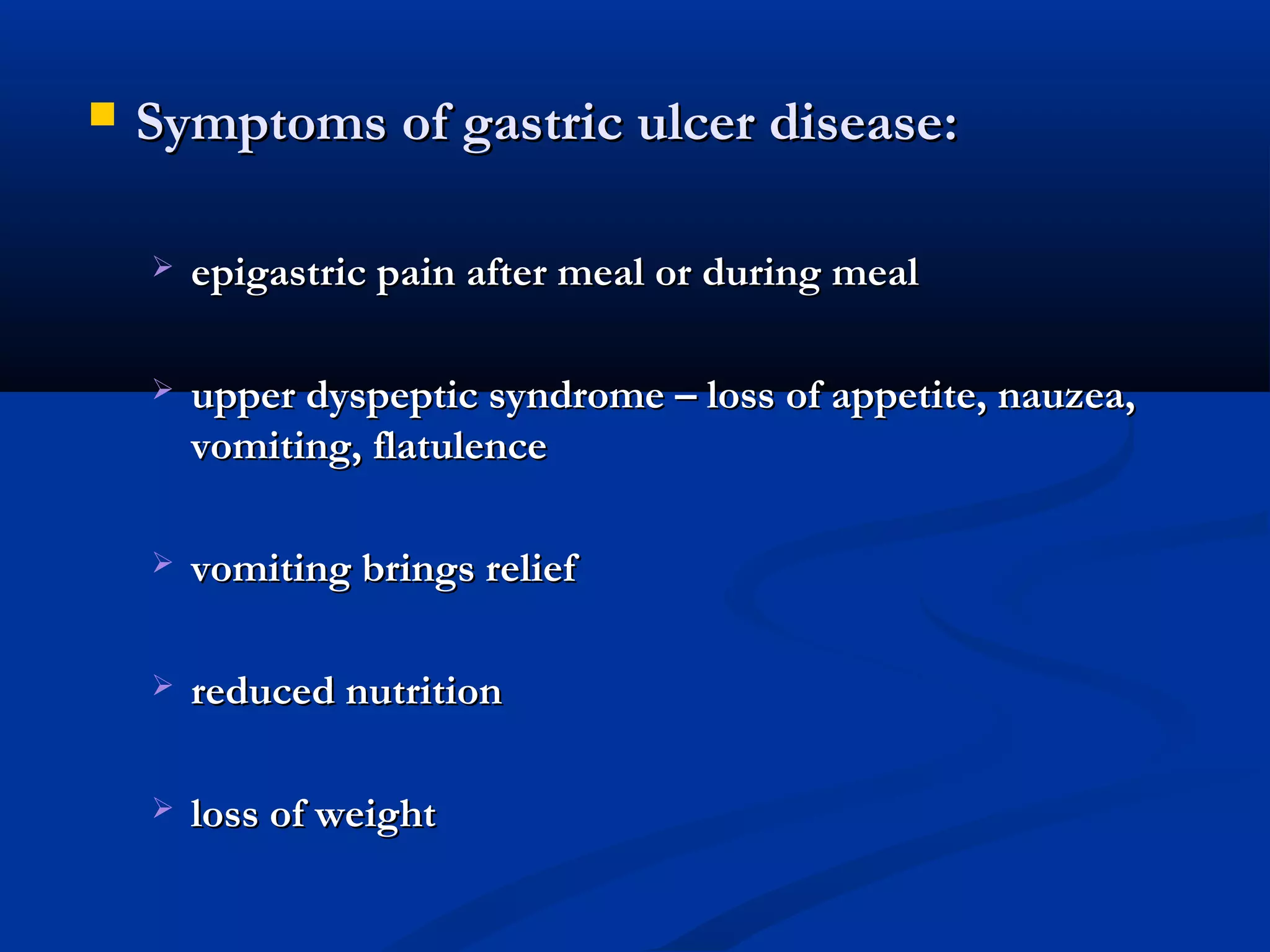 Symptoms of gastric ulcer disease:

epigastric pain after meal or during meal

upper dyspeptic syndrome – loss of appetite, nauzea, vomiting, flatulence

vomiting brings relief

reduced nutrition

loss of weight